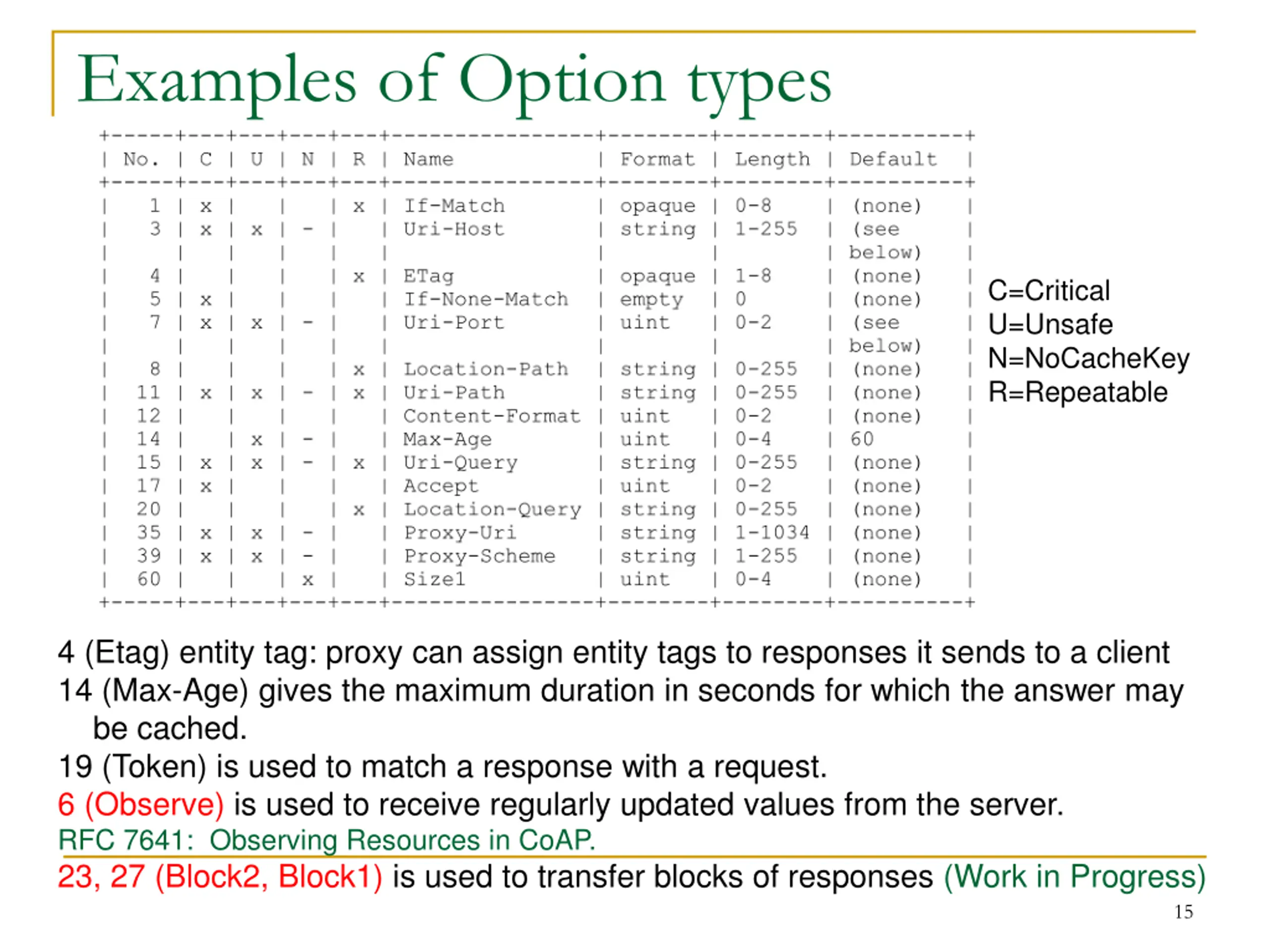 Examples of Option types

| No. | C | U | N | R | Name | Format | Length | Default |
|---|---|---|---|---|---|---|---|---|
| 1 | x | | | x | If-Match | opaque | 0-8 | (none) |
| 3 | x | x | - | | Uri-Host | string | 1-255 | (see below) |
| 4 | | | | x | ETag | opaque | 1-8 | (none) |
| 5 | x | | | | If-None-Match | empty | 0 | (none) |
| 7 | x | x | - | | Uri-Port | uint | 0-2 | (see below) |
| 8 | | | | x | Location-Path | string | 0-255 | (none) |
| 11 | x | x | - | x | Uri-Path | string | 0-255 | (none) |
| 12 | | | | | Content-Format | uint | 0-2 | (none) |
| 14 | | x | - | | Max-Age | uint | 0-4 | 60 |
| 15 | x | x | - | x | Uri-Query | string | 0-255 | (none) |
| 17 | x | | | | Accept | uint | 0-2 | (none) |
| 20 | | | | x | Location-Query | string | 0-255 | (none) |
| 35 | x | x | - | | Proxy-Uri | string | 1-1034 | (none) |
| 39 | x | x | - | | Proxy-Scheme | string | 1-255 | (none) |
| 60 | | | x | | Size1 | uint | 0-4 | (none) |

C=Critical
U=Unsafe
N=NoCacheKey
R=Repeatable

4 (Etag) entity tag: proxy can assign entity tags to responses it sends to a client
14 (Max-Age) gives the maximum duration in seconds for which the answer may be cached.
19 (Token) is used to match a response with a request.
6 (Observe) is used to receive regularly updated values from the server.
RFC 7641: Observing Resources in CoAP.
23, 27 (Block2, Block1) is used to transfer blocks of responses (Work in Progress)

15